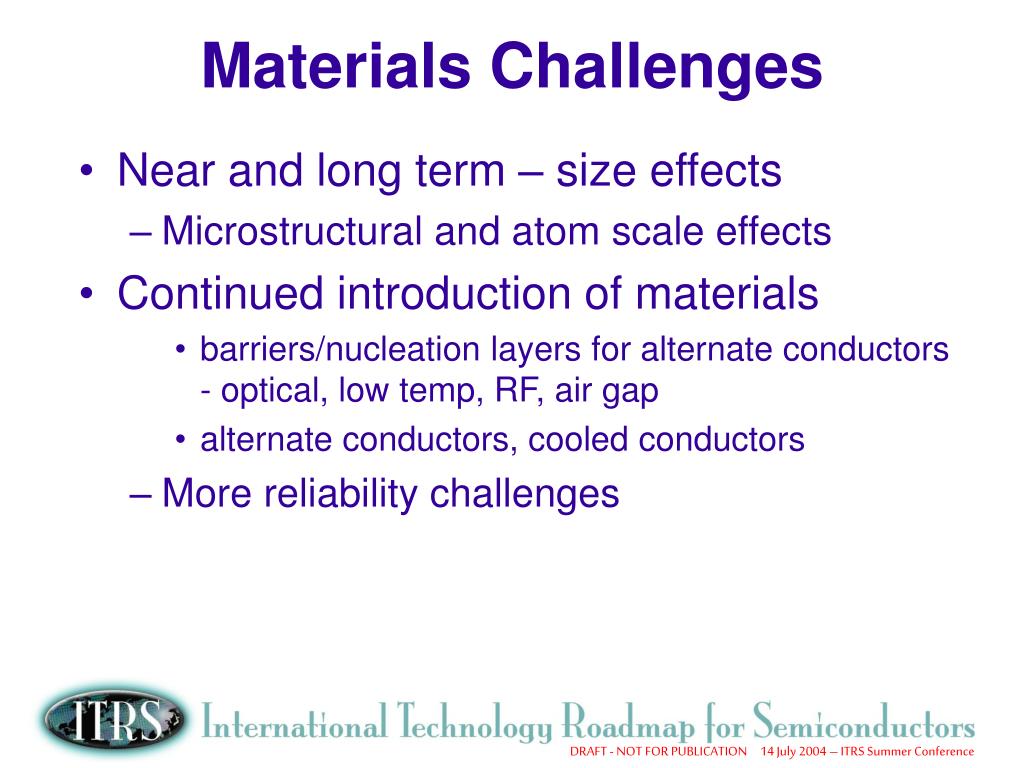 Materials Challenges

• Near and long term – size effects
– Microstructural and atom scale effects

• Continued introduction of materials
• barriers/nucleation layers for alternate conductors - optical, low temp, RF, air gap
• alternate conductors, cooled conductors
– More reliability challenges

ITRS International Technology Roadmap for Semiconductors
DRAFT - NOT FOR PUBLICATION 14 July 2004 – ITRS Summer Conference